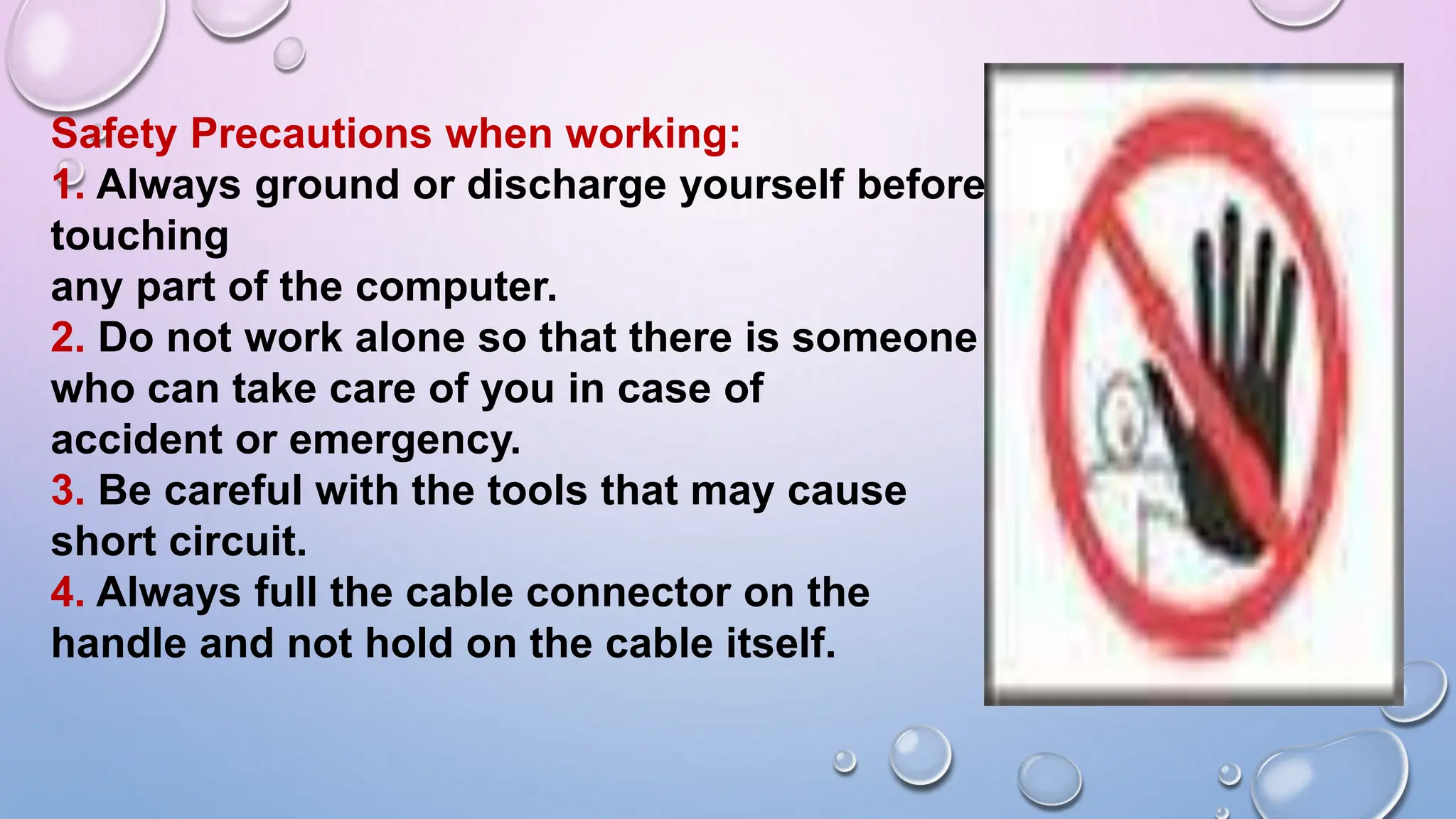 Safety Precautions when working:
1. Always ground or discharge yourself before touching
any part of the computer.
2. Do not work alone so that there is someone who can take care of you in case of accident or emergency.
3. Be careful with the tools that may cause short circuit.
4. Always full the cable connector on the handle and not hold on the cable itself.